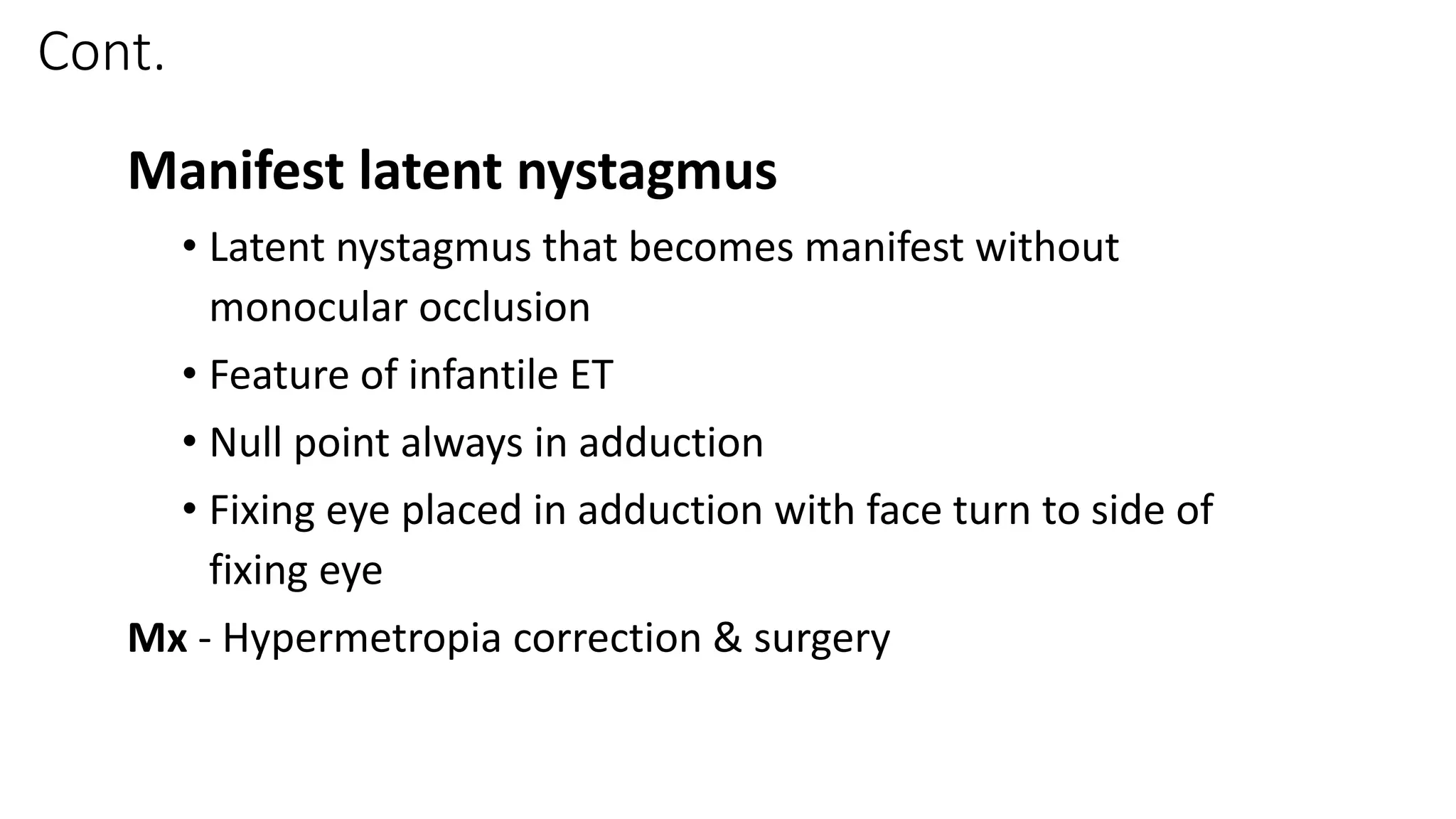 Cont.

Manifest latent nystagmus

• Latent nystagmus that becomes manifest without monocular occlusion

• Feature of infantile ET

• Null point always in adduction

• Fixing eye placed in adduction with face turn to side of fixing eye

Mx - Hypermetropia correction & surgery